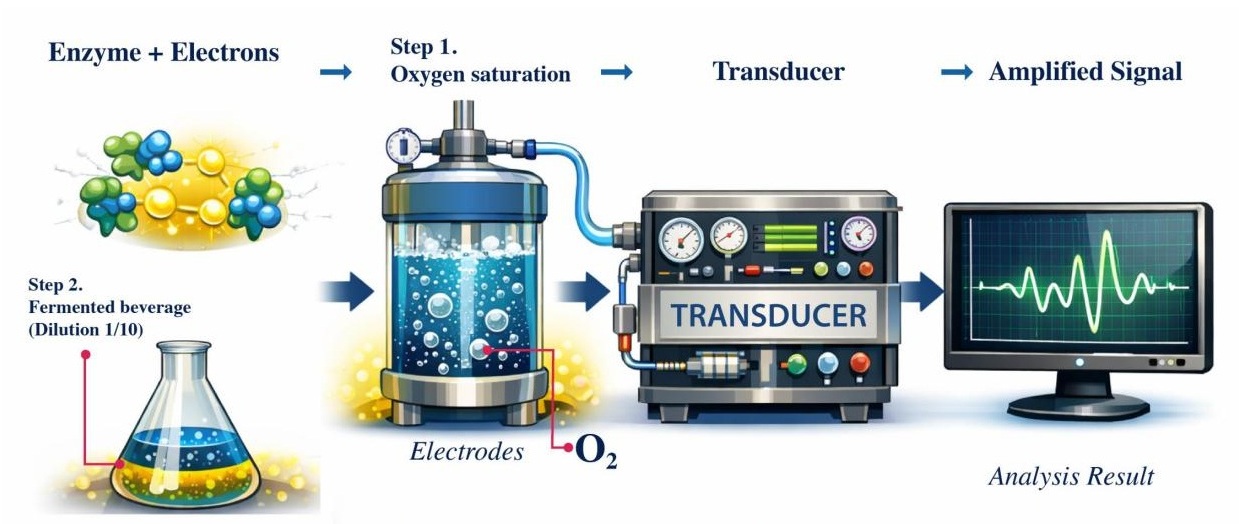 Enzyme + Electrons → Step 1. Oxygen saturation → Transducer → Amplified Signal

Step 2. Fermented beverage (Dilution 1/10)

TRANSDUCER

Electrodes

$O_2$

Analysis Result